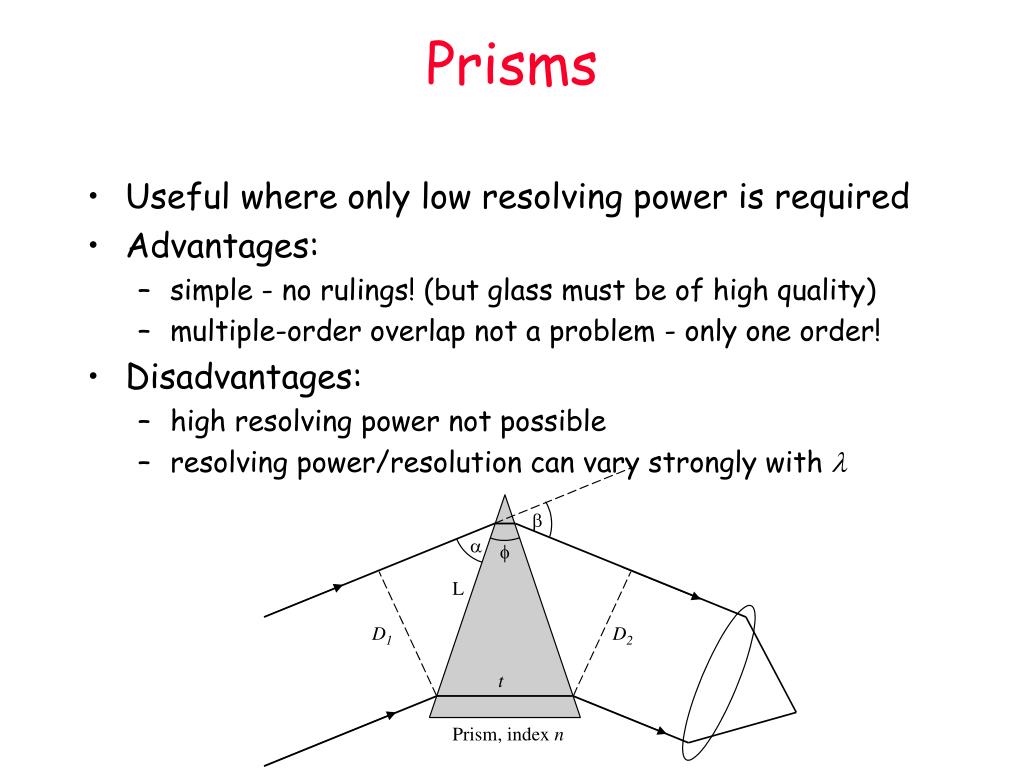 Prisms

• Useful where only low resolving power is required
• Advantages:
– simple - no rulings! (but glass must be of high quality)
– multiple-order overlap not a problem - only one order!
• Disadvantages:
– high resolving power not possible
– resolving power/resolution can vary strongly with $\lambda$

$\beta$
$\alpha$
$\phi$
L
$D_1$
$D_2$
$t$
Prism, index $n$